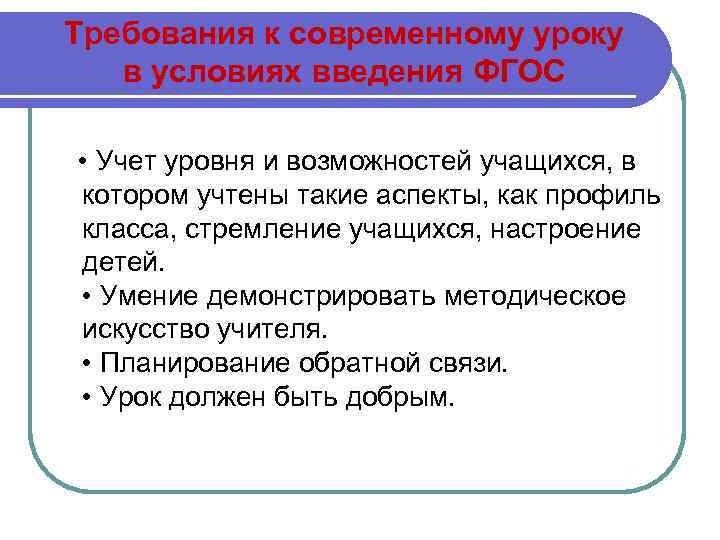 Требования к современному уроку в условиях введения ФГОС

• Учет уровня и возможностей учащихся, в котором учтены такие аспекты, как профиль класса, стремление учащихся, настроение детей.
• Умение демонстрировать методическое искусство учителя.
• Планирование обратной связи.
• Урок должен быть добрым.